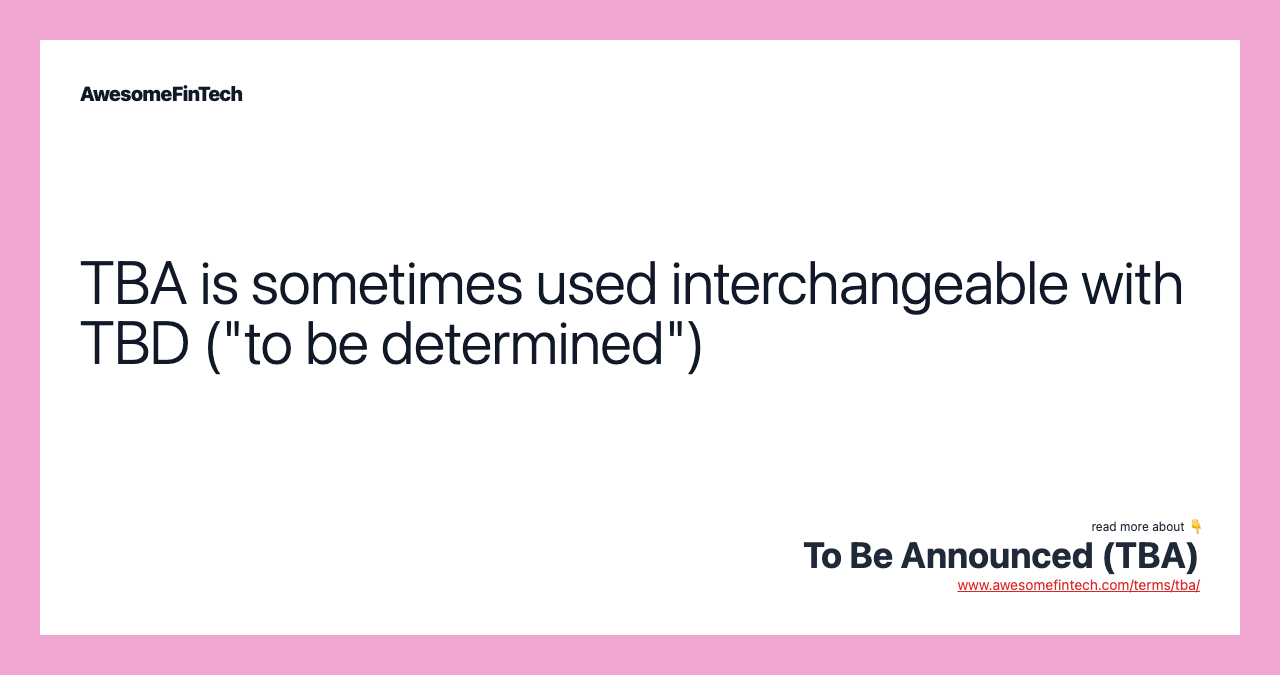 AwesomeFinTech

TBA is sometimes used interchangeable with TBD ("to be determined")

read more about 👇
To Be Announced (TBA)
www.awesomefintech.com/terms/tba/